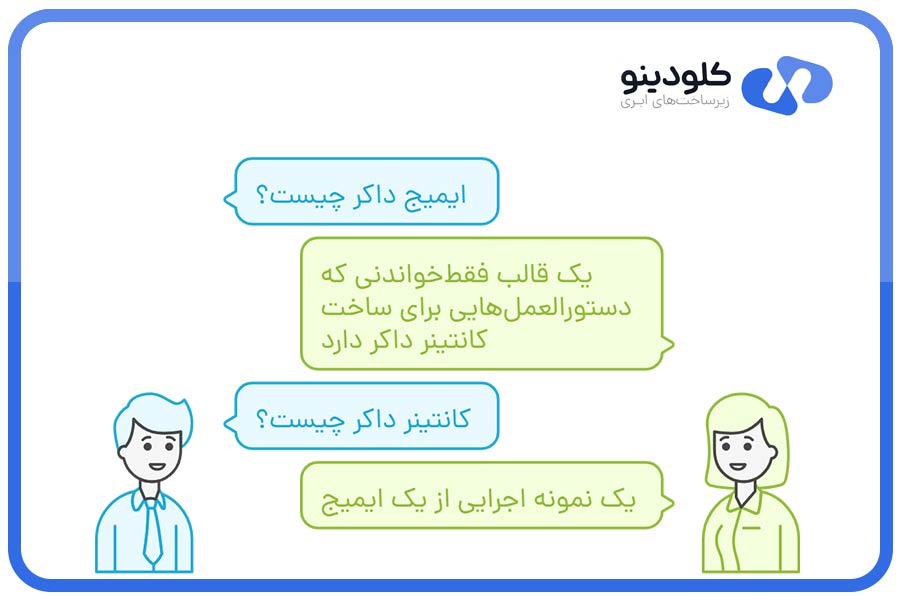 کلودینو
زیرساخت‌های ابری

ایمیج داکر چیست؟

یک قالب فقط‌خواندنی که دستورالعمل‌هایی برای ساخت کانتینر داکر دارد

کانتینر داکر چیست؟

یک نمونه اجرایی از یک ایمیج